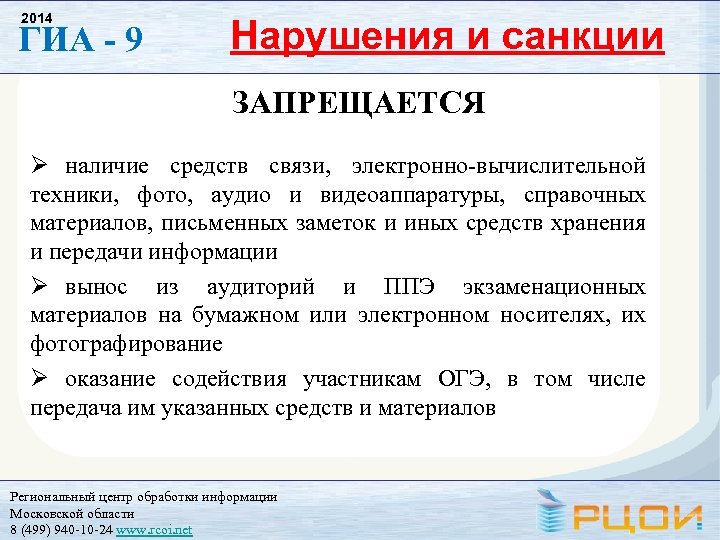 2014
ГИА - 9

Нарушения и санкции

ЗАПРЕЩАЕТСЯ

➢ наличие средств связи, электронно-вычислительной техники, фото, аудио и видеоаппаратуры, справочных материалов, письменных заметок и иных средств хранения и передачи информации

➢ вынос из аудиторий и ППЭ экзаменационных материалов на бумажном или электронном носителях, их фотографирование

➢ оказание содействия участникам ОГЭ, в том числе передача им указанных средств и материалов

Региональный центр обработки информации
Московской области
8 (499) 940-10-24 www.rcoi.net

РЦОИ